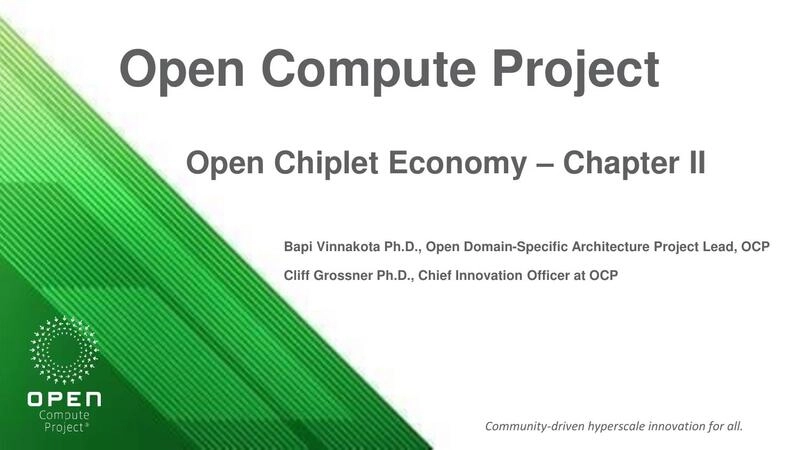 Open Compute Project

Open Chiplet Economy – Chapter II

Bapi Vinnakota Ph.D., Open Domain-Specific Architecture Project Lead, OCP

Cliff Grossner Ph.D., Chief Innovation Officer at OCP

OPEN
Compute
Project®

Community-driven hyperscale innovation for all.